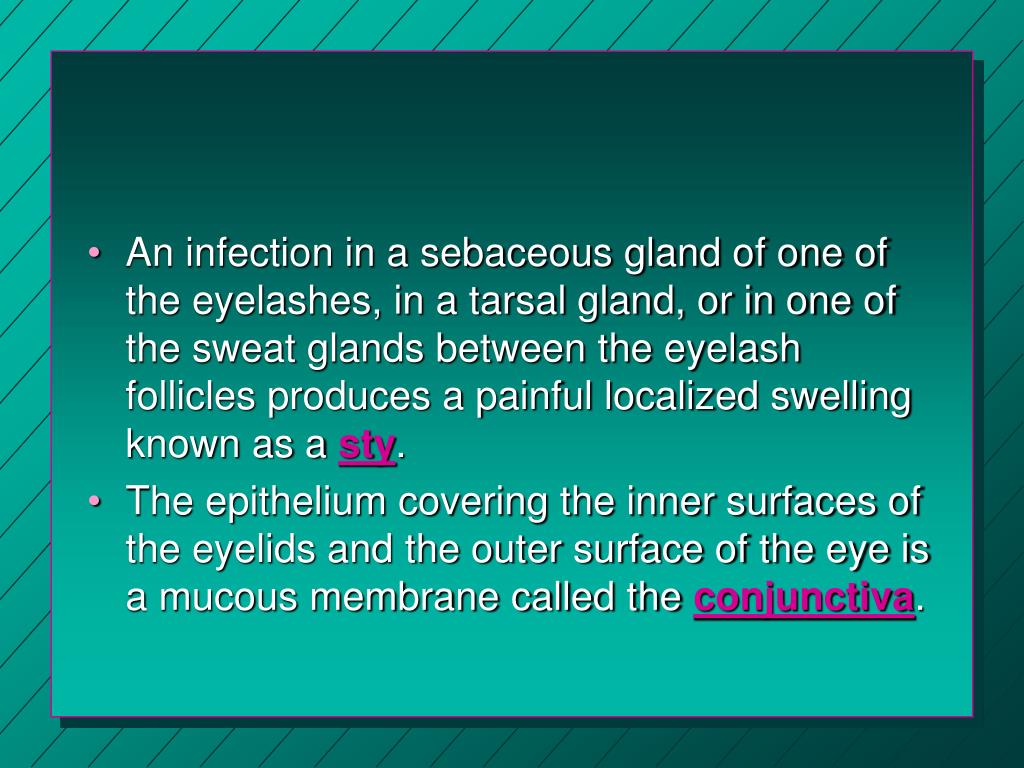 • An infection in a sebaceous gland of one of the eyelashes, in a tarsal gland, or in one of the sweat glands between the eyelash follicles produces a painful localized swelling known as a sty.

• The epithelium covering the inner surfaces of the eyelids and the outer surface of the eye is a mucous membrane called the conjunctiva.